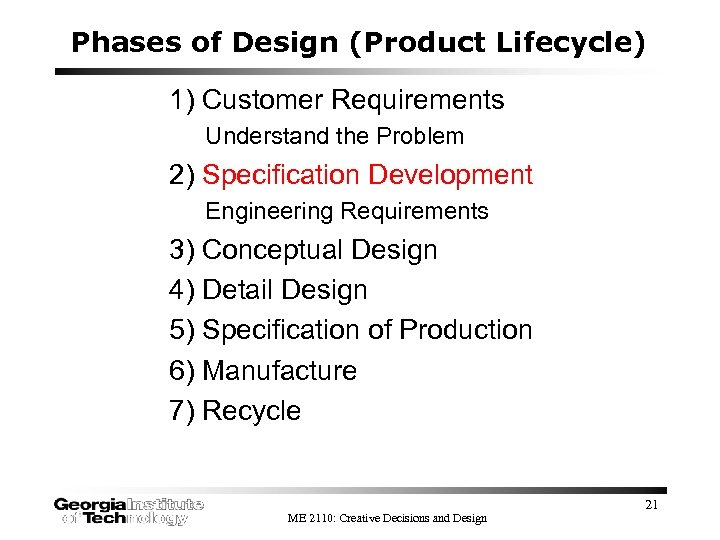 Phases of Design (Product Lifecycle)

1) Customer Requirements
Understand the Problem

2) Specification Development
Engineering Requirements

3) Conceptual Design

4) Detail Design

5) Specification of Production

6) Manufacture

7) Recycle

Georgia Institute of Technology

ME 2110: Creative Decisions and Design

21